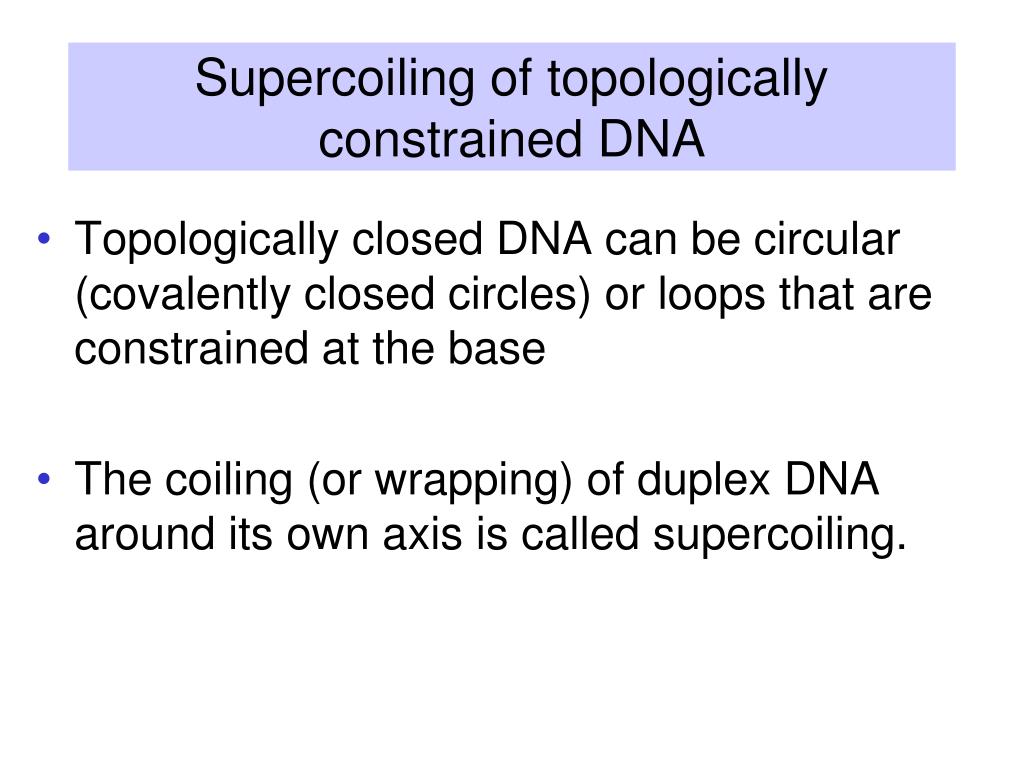 Supercoiling of topologically constrained DNA

• Topologically closed DNA can be circular (covalently closed circles) or loops that are constrained at the base

• The coiling (or wrapping) of duplex DNA around its own axis is called supercoiling.